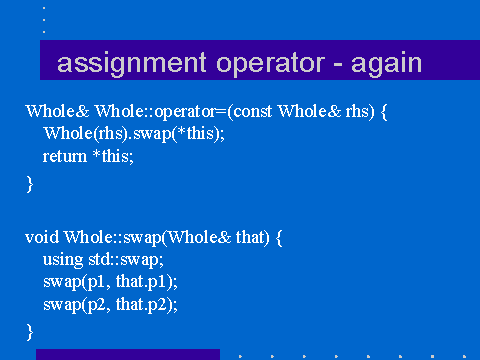 assignment operator - again

Whole& Whole::operator=(const Whole& rhs) {
Whole(rhs).swap(*this);
return *this;
}

void Whole::swap(Whole& that) {
using std::swap;
swap(p1, that.p1);
swap(p2, that.p2);
}